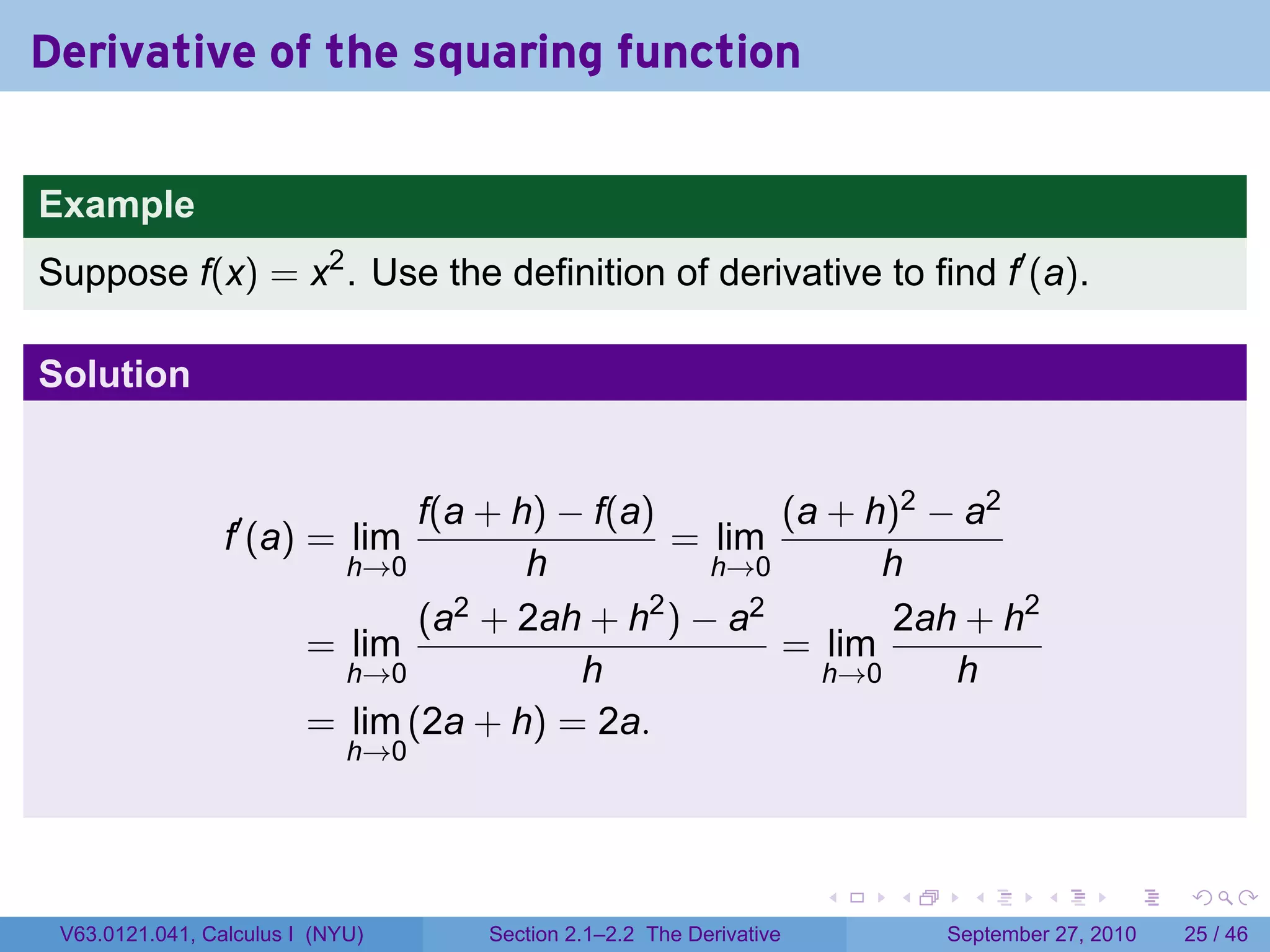 Derivative of the squaring function

Example

Suppose $f(x) = x^2$. Use the definition of derivative to find $f'(a)$.

Solution

$f'(a) = \lim_{h \to 0} \frac{f(a+h) - f(a)}{h} = \lim_{h \to 0} \frac{(a+h)^2 - a^2}{h}$

$= \lim_{h \to 0} \frac{(a^2 + 2ah + h^2) - a^2}{h} = \lim_{h \to 0} \frac{2ah + h^2}{h}$

$= \lim_{h \to 0} (2a + h) = 2a.$

V63.0121.041, Calculus I (NYU)   Section 2.1–2.2 The Derivative   September 27, 2010   25 / 46